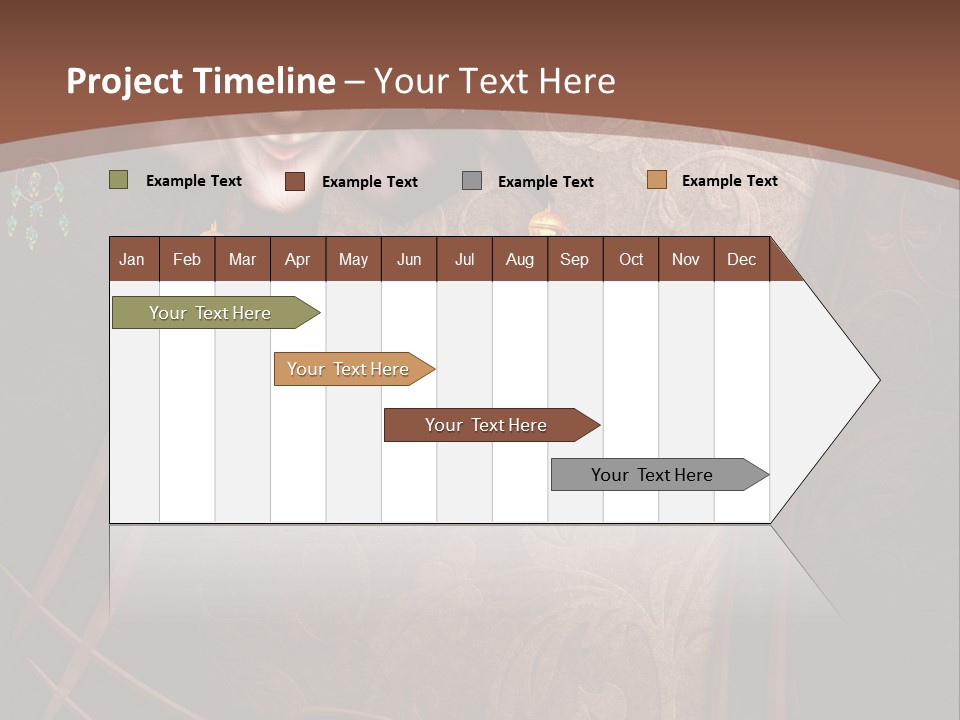 Project Timeline – Your Text Here

Example Text Example Text Example Text Example Text

| Jan | Feb | Mar | Apr | May | Jun | Jul | Aug | Sep | Oct | Nov | Dec |
|---|---|---|---|---|---|---|---|---|---|---|---|

Your Text Here

Your Text Here

Your Text Here

Your Text Here